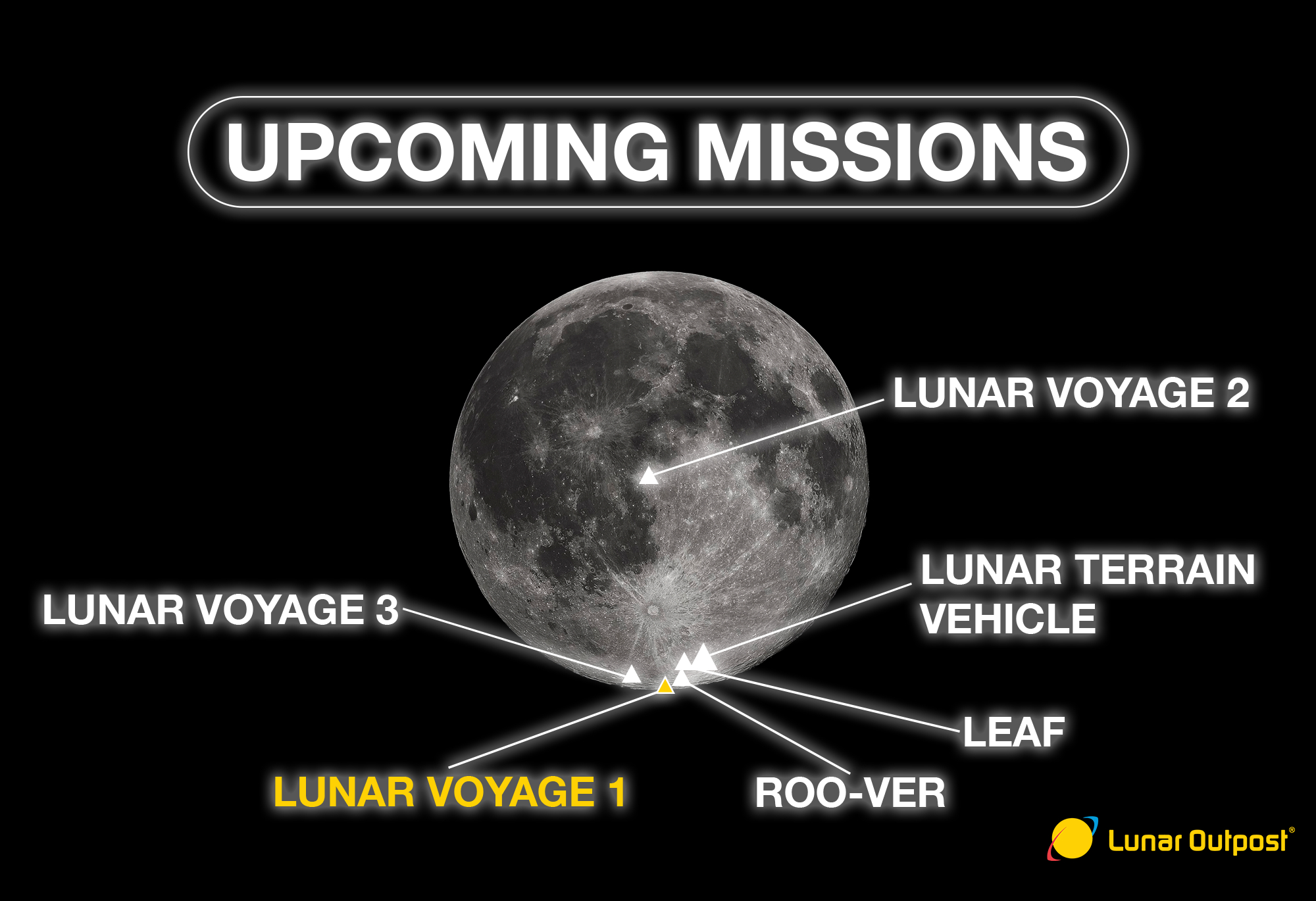 UPCOMING MISSIONS

LUNAR VOYAGE 2

LUNAR TERRAIN VEHICLE

LUNAR VOYAGE 3

LEAF

LUNAR VOYAGE 1

ROO-VER

Lunar Outpost®